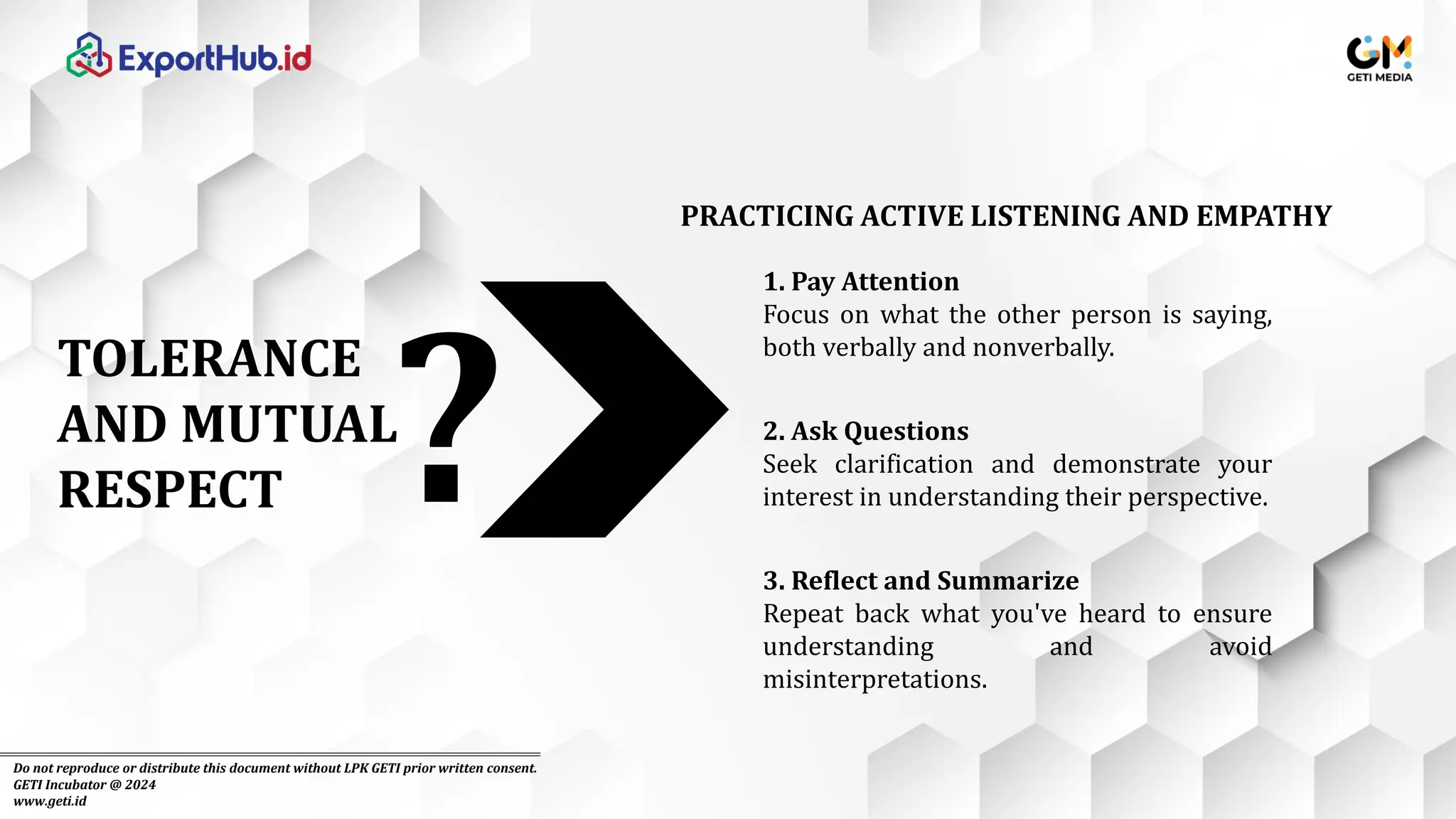 ExportHub.id

GM
GETI MEDIA

TOLERANCE AND MUTUAL RESPECT ?

PRACTICING ACTIVE LISTENING AND EMPATHY

1. Pay Attention
Focus on what the other person is saying, both verbally and nonverbally.

2. Ask Questions
Seek clarification and demonstrate your interest in understanding their perspective.

3. Reflect and Summarize
Repeat back what you've heard to ensure understanding and avoid misinterpretations.

Do not reproduce or distribute this document without LPK GETI prior written consent.
GETI Incubator @ 2024
www.geti.id